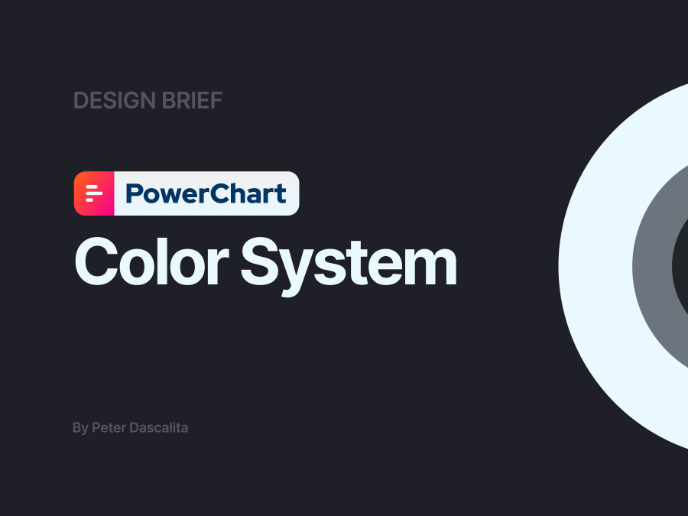 DESIGN BRIEF

PowerChart

Color System

By Peter Dascalita